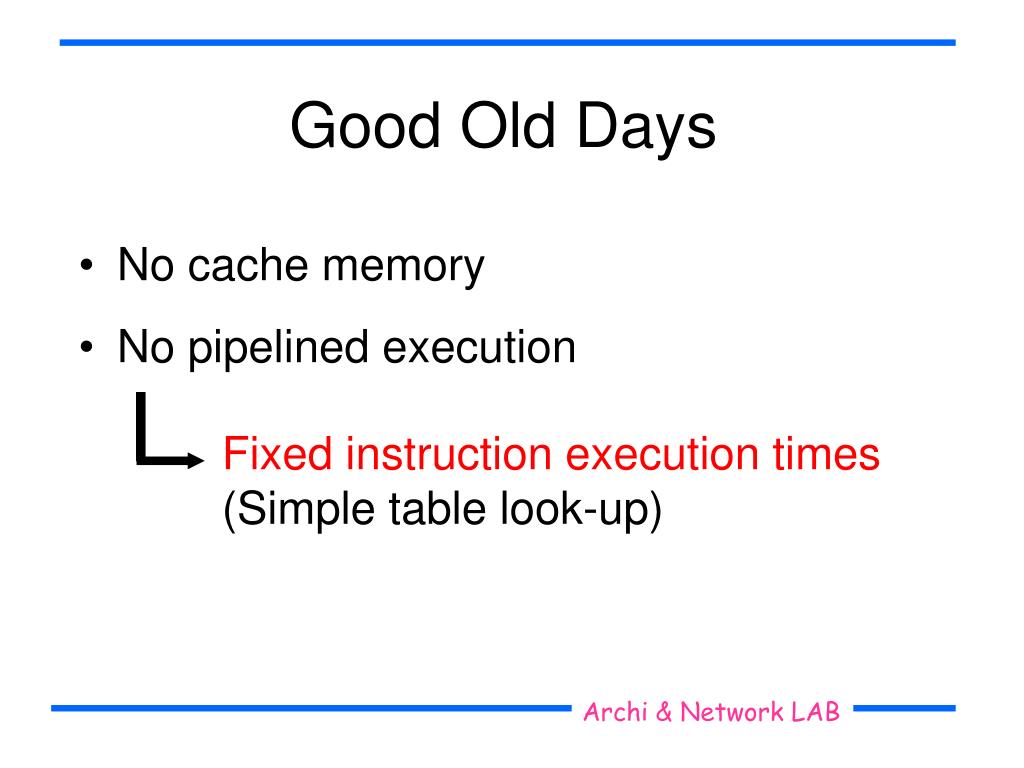 Good Old Days

• No cache memory

• No pipelined execution

Fixed instruction execution times
(Simple table look-up)

Archi & Network LAB